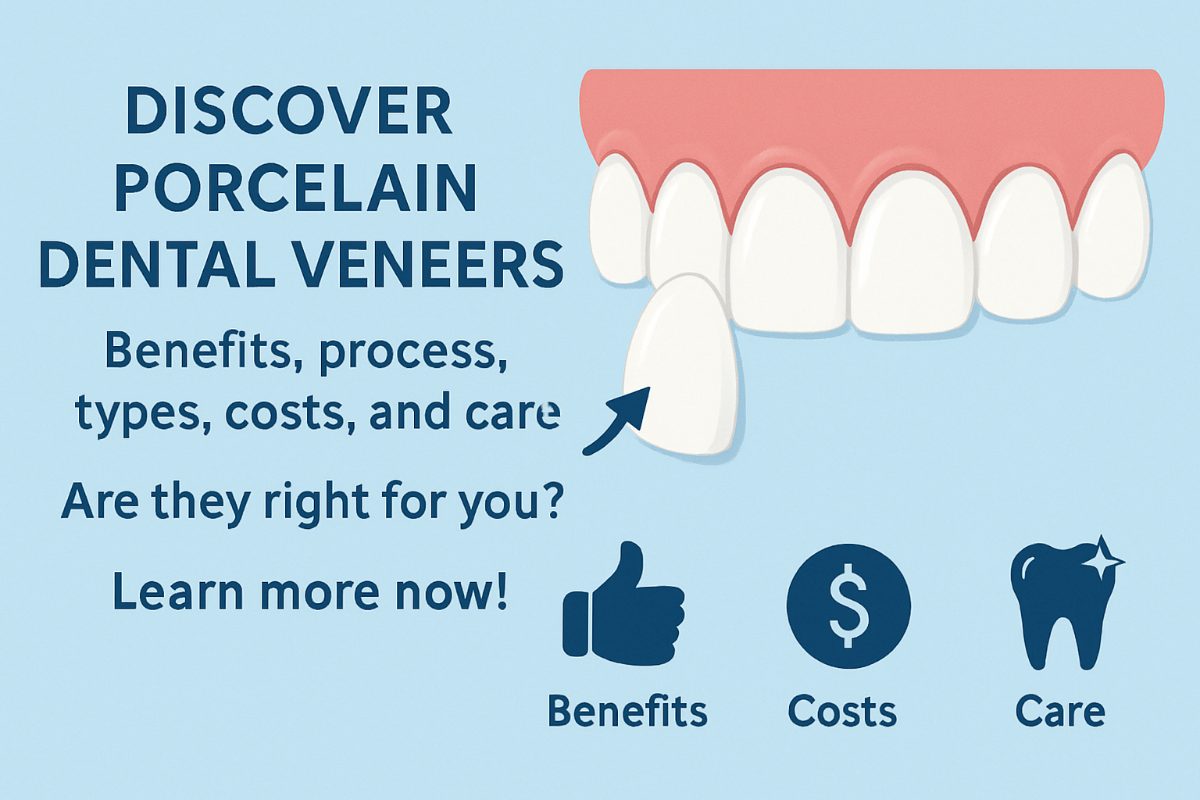 DISCOVER PORCELAIN DENTAL VENEERS

Benefits, process, types, costs, and care

Are they right for you?

Learn more now!

$

Benefits

Costs

Care